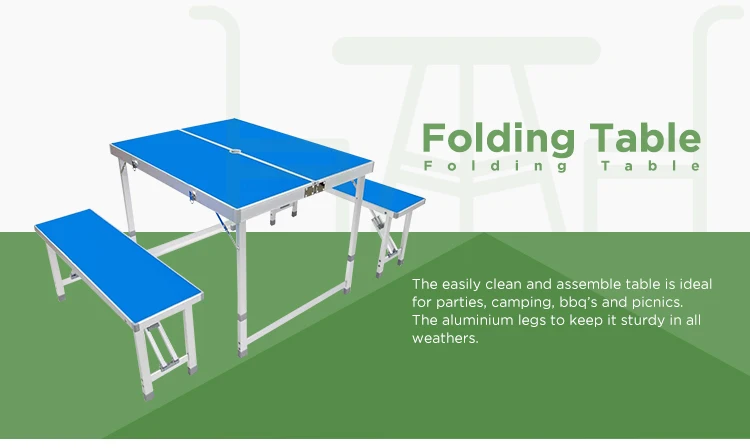 Folding Table
Folding Table

The easily clean and assemble table is ideal for parties, camping, bbq's and picnics. The aluminium legs to keep it sturdy in all weathers.